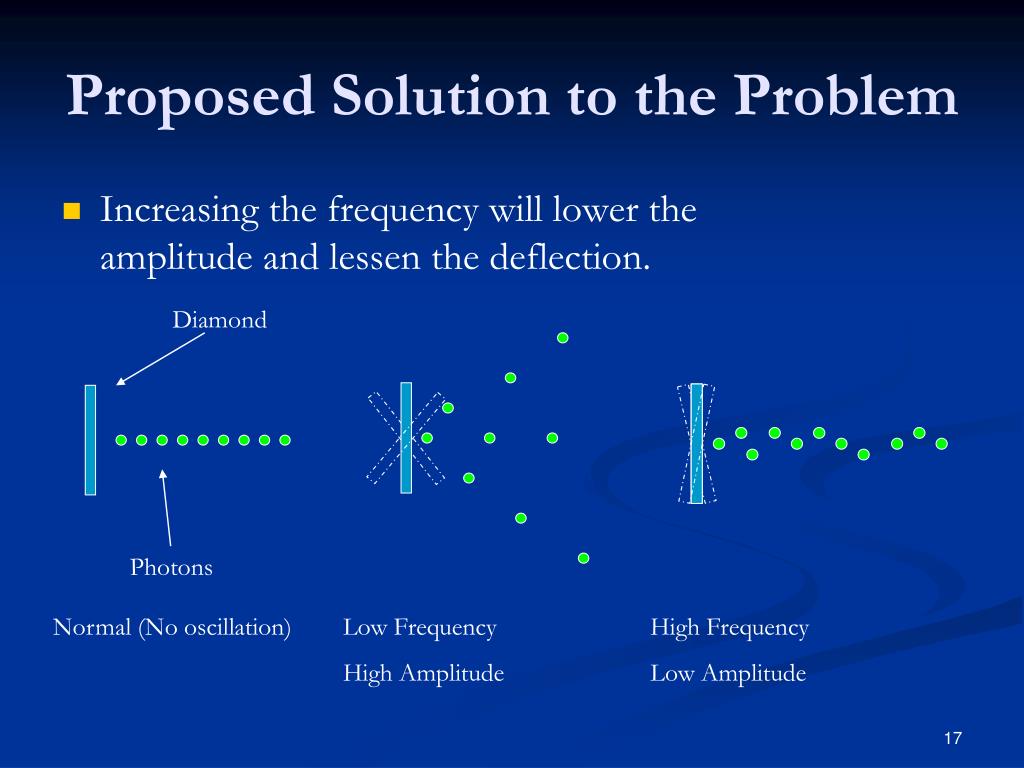 Proposed Solution to the Problem

Increasing the frequency will lower the amplitude and lessen the deflection.

Diamond

Photons

Normal (No oscillation)

Low Frequency

High Amplitude

High Frequency

Low Amplitude

17